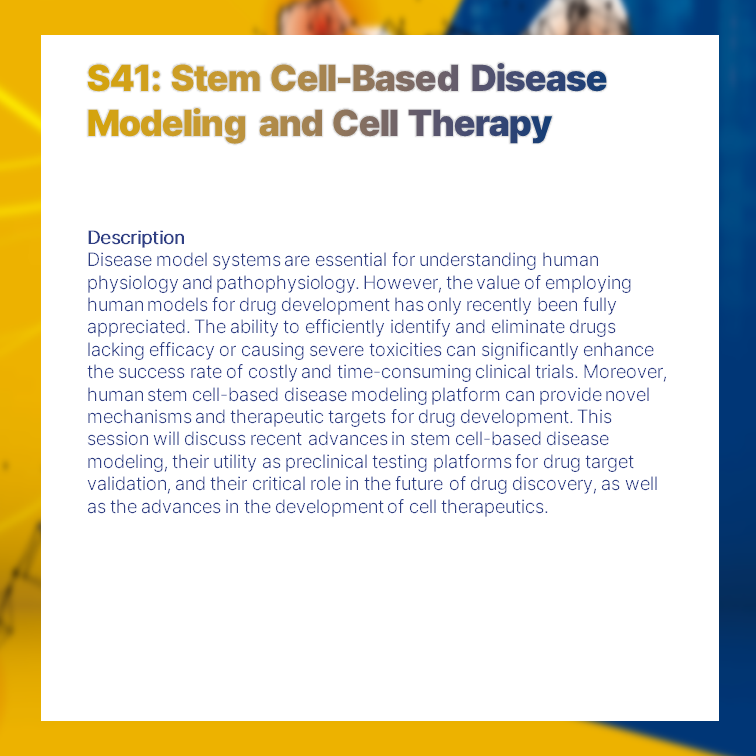 S41: Stem Cell-Based Disease Modeling and Cell Therapy

Description
Disease model systems are essential for understanding human physiology and pathophysiology. However, the value of employing human models for drug development has only recently been fully appreciated. The ability to efficiently identify and eliminate drugs lacking efficacy or causing severe toxicities can significantly enhance the success rate of costly and time-consuming clinical trials. Moreover, human stem cell-based disease modeling platform can provide novel mechanisms and therapeutic targets for drug development. This session will discuss recent advances in stem cell-based disease modeling, their utility as preclinical testing platforms for drug target validation, and their critical role in the future of drug discovery, as well as the advances in the development of cell therapeutics.